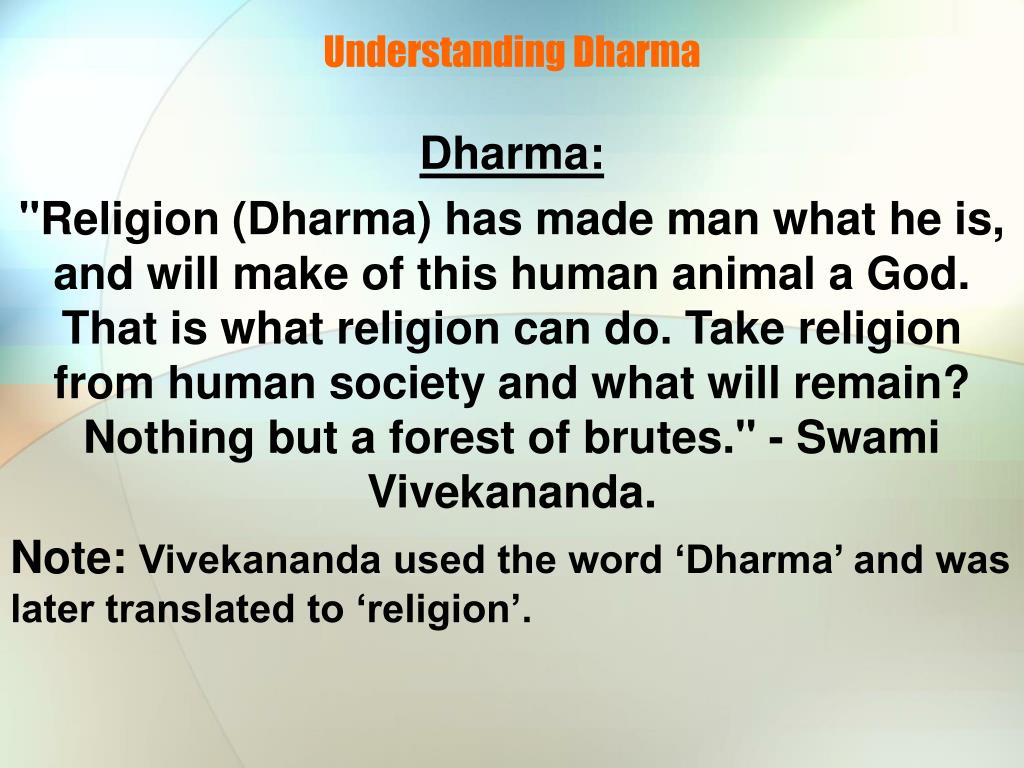 Understanding Dharma

Dharma:

"Religion (Dharma) has made man what he is, and will make of this human animal a God. That is what religion can do. Take religion from human society and what will remain? Nothing but a forest of brutes." - Swami Vivekananda.

Note: Vivekananda used the word ‘Dharma’ and was later translated to ‘religion’.